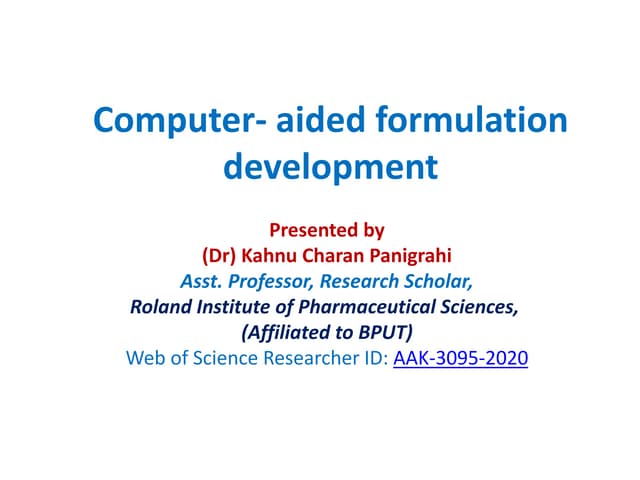 Computer- aided formulation development

Presented by
(Dr) Kahnu Charan Panigrahi
Asst. Professor, Research Scholar,
Roland Institute of Pharmaceutical Sciences,
(Affiliated to BPUT)
Web of Science Researcher ID: AAK-3095-2020